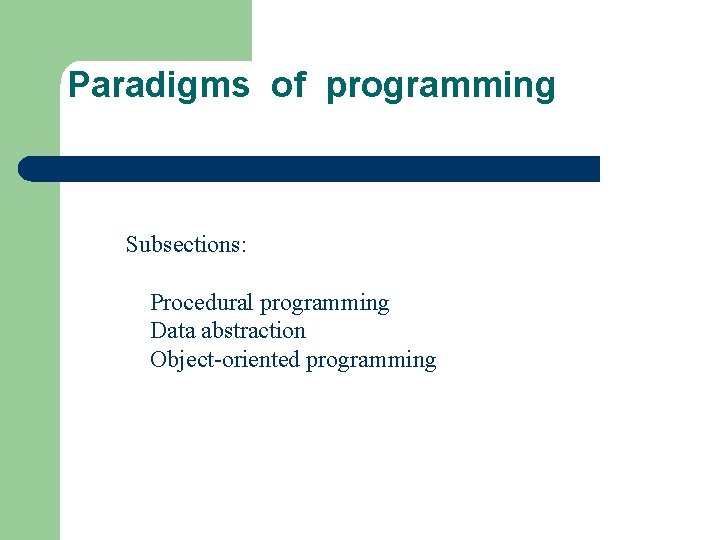 Paradigms of programming

Subsections:

Procedural programming
Data abstraction
Object-oriented programming